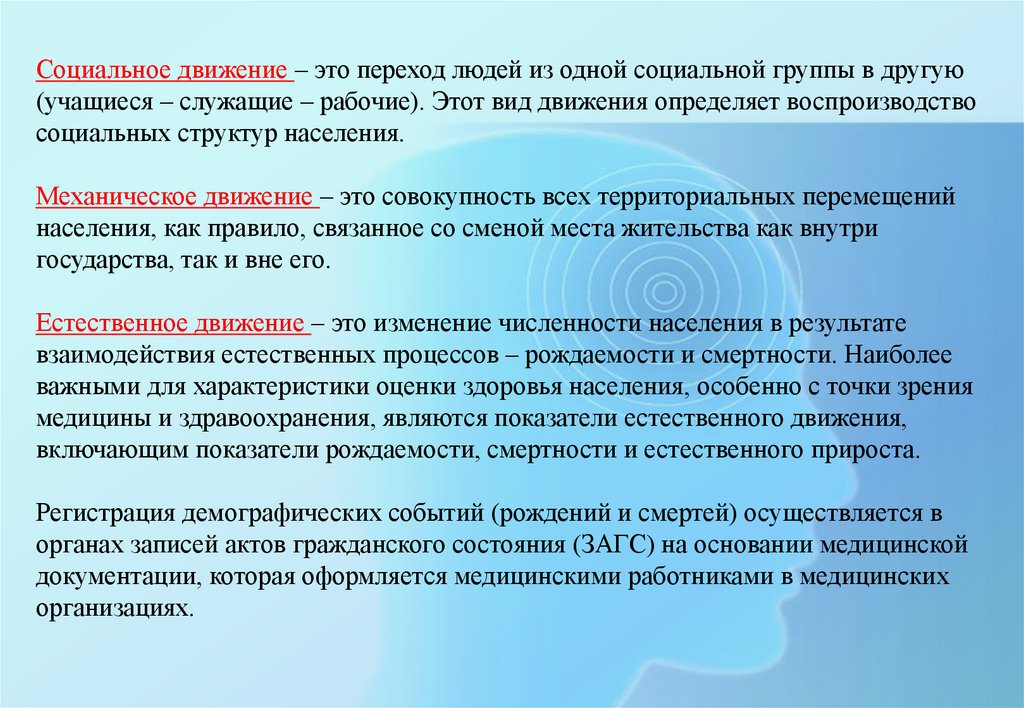 Социальное движение – это переход людей из одной социальной группы в другую (учащиеся – служащие – рабочие). Этот вид движения определяет воспроизводство социальных структур населения.

Механическое движение – это совокупность всех территориальных перемещений населения, как правило, связанное со сменой места жительства как внутри государства, так и вне его.

Естественное движение – это изменение численности населения в результате взаимодействия естественных процессов – рождаемости и смертности. Наиболее важными для характеристики оценки здоровья населения, особенно с точки зрения медицины и здравоохранения, являются показатели естественного движения, включающим показатели рождаемости, смертности и естественного прироста.

Регистрация демографических событий (рождений и смертей) осуществляется в органах записей актов гражданского состояния (ЗАГС) на основании медицинской документации, которая оформляется медицинскими работниками в медицинских организациях.